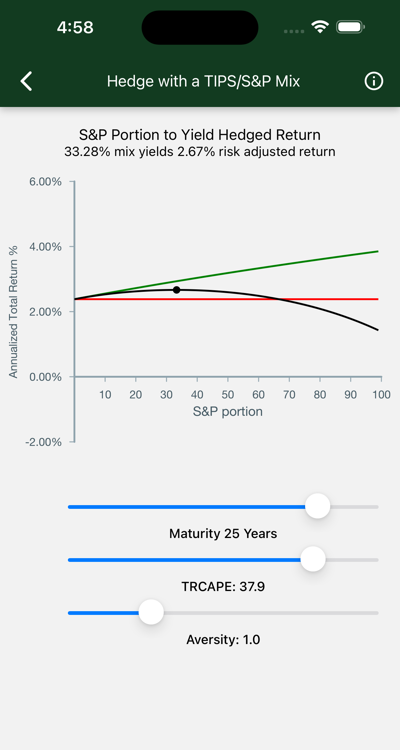 4:58

Hedge with a TIPS/S&P Mix

S&P Portion to Yield Hedged Return
33.28% mix yields 2.67% risk adjusted return

6.00%
4.00%
2.00%
0.00%
-2.00%
Annualized Total Return %
10 20 30 40 50 60 70 80 90 100
S&P portion

Maturity 25 Years

TRCAPE: 37.9

Aversity: 1.0